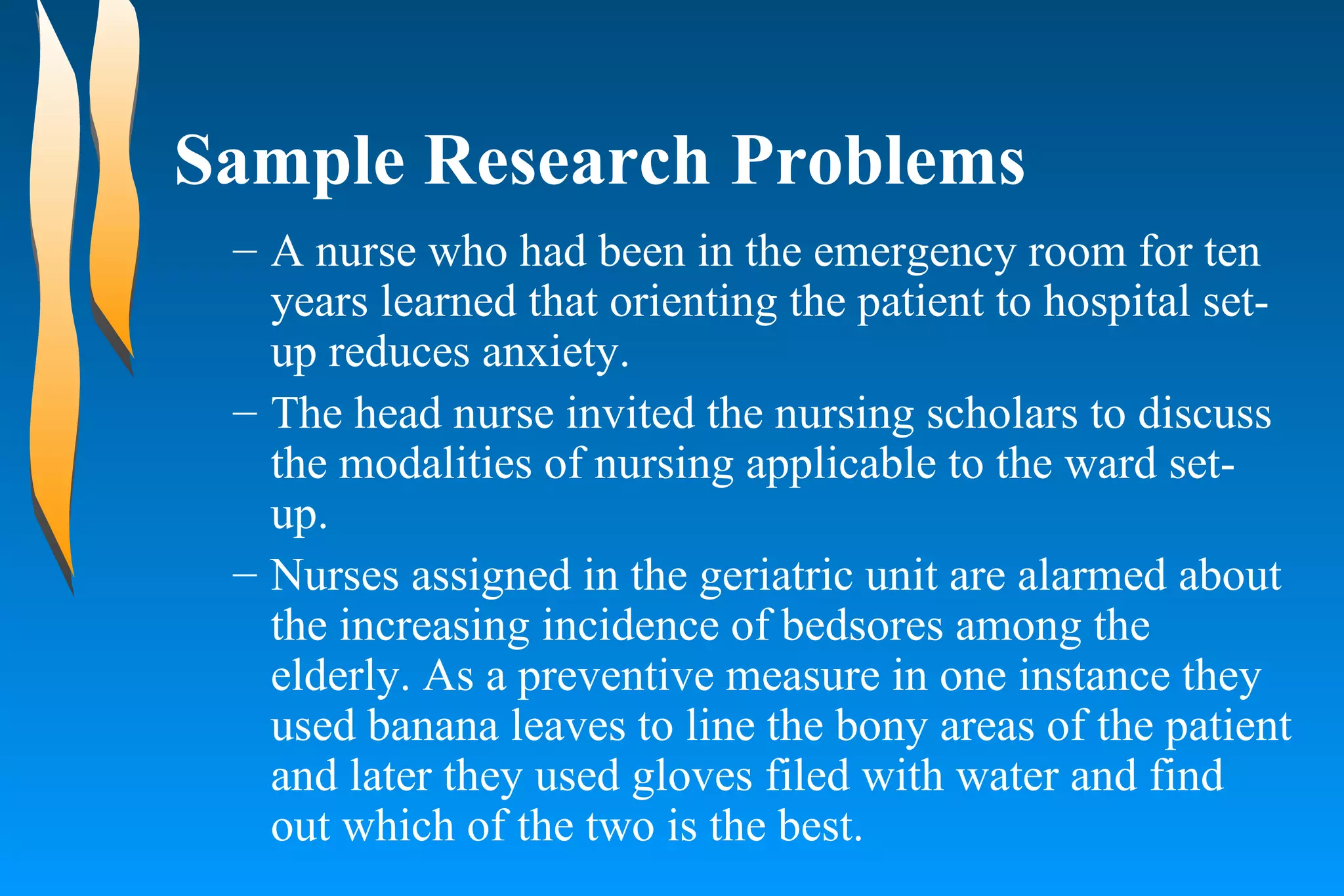 Sample Research Problems

– A nurse who had been in the emergency room for ten years learned that orienting the patient to hospital set-up reduces anxiety.

– The head nurse invited the nursing scholars to discuss the modalities of nursing applicable to the ward set-up.

– Nurses assigned in the geriatric unit are alarmed about the increasing incidence of bedsores among the elderly. As a preventive measure in one instance they used banana leaves to line the bony areas of the patient and later they used gloves filed with water and find out which of the two is the best.